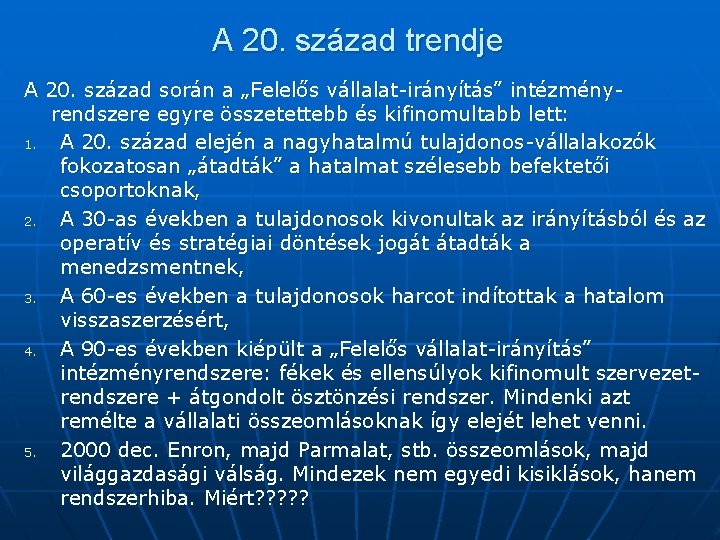 A 20. század trendje

A 20. század során a „Felelős vállalat-irányítás” intézményrendszere egyre összetettebb és kifinomultabb lett:

1. A 20. század elején a nagyhatalmú tulajdonos-vállalakozók fokozatosan „átadták” a hatalmat szélesebb befektetői csoportoknak,
2. A 30-as években a tulajdonosok kivonultak az irányításból és az operatív és stratégiai döntések jogát átadták a menedzsmentnek,
3. A 60-es években a tulajdonosok harcot indítottak a hatalom visszaszerzésért,
4. A 90-es években kiépült a „Felelős vállalat-irányítás” intézményrendszere: fékek és ellensúlyok kifinomult szervezetrendszere + átgondolt ösztönzési rendszer. Mindenki azt remélte a vállalati összeomlásoknak így elejét lehet venni.
5. 2000 dec. Enron, majd Parmalat, stb. összeomlások, majd világgazdasági válság. Mindezek nem egyedi kisiklások, hanem rendszerhiba. Miért?????